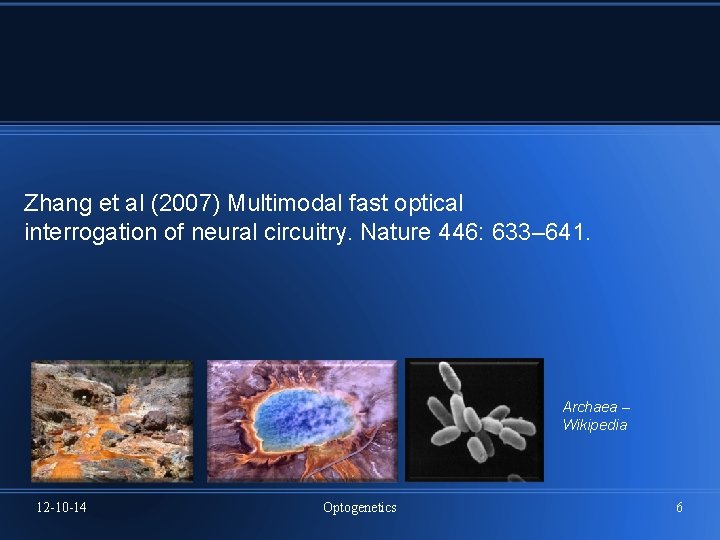 Zhang et al (2007) Multimodal fast optical interrogation of neural circuitry. Nature 446: 633–641.

Archaea – Wikipedia

12-10-14

Optogenetics

6